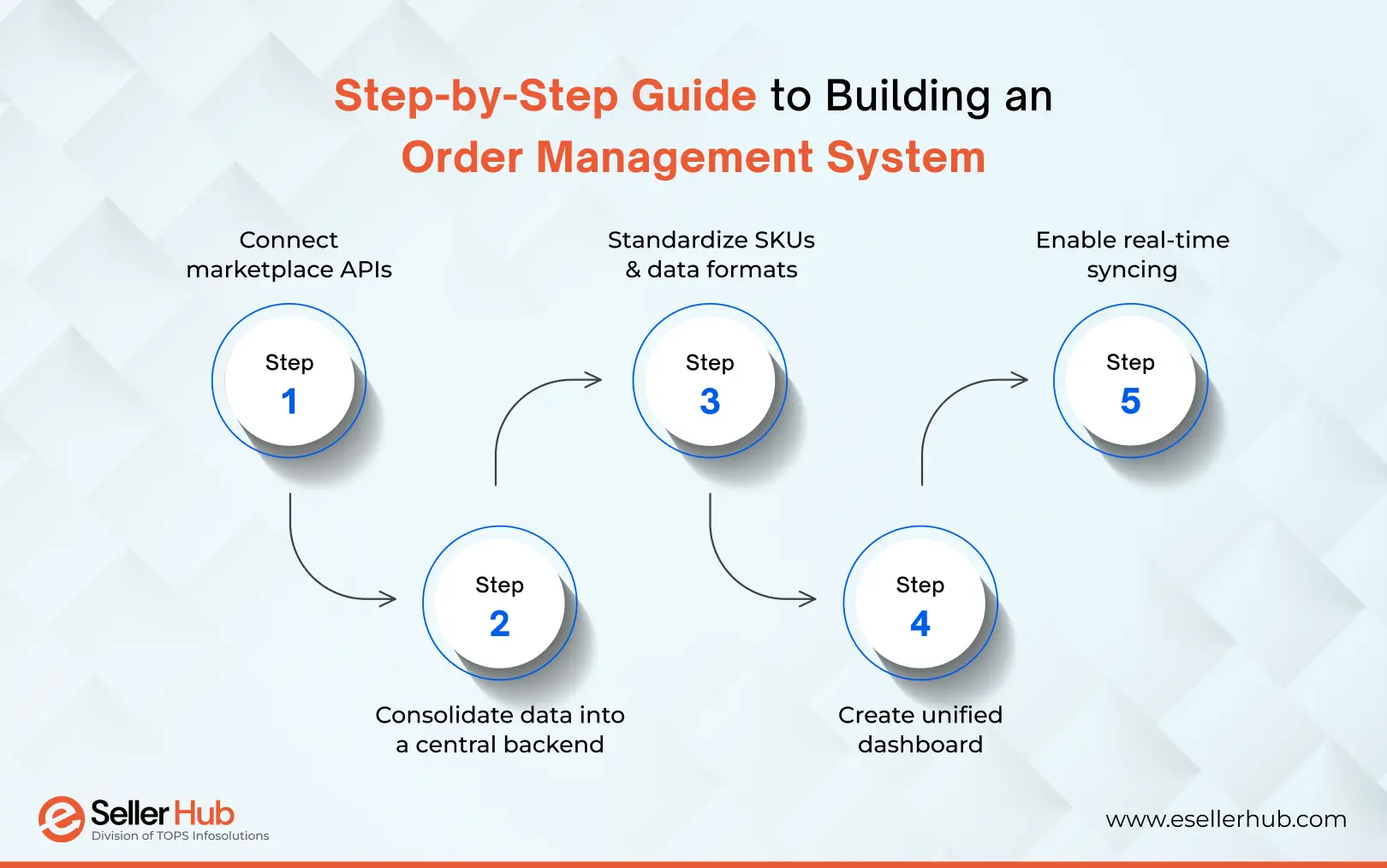 Step-by-Step Guide to Building an Order Management System

Connect marketplace APIs

Step
1

Step
2

Consolidate data into a central backend

Standardize SKUs & data formats

Step
3

Step
4

Create unified dashboard

Enable real-time syncing

Step
5

e Seller Hub
Division of TOPS Infosolutions

www.esellerhub.com